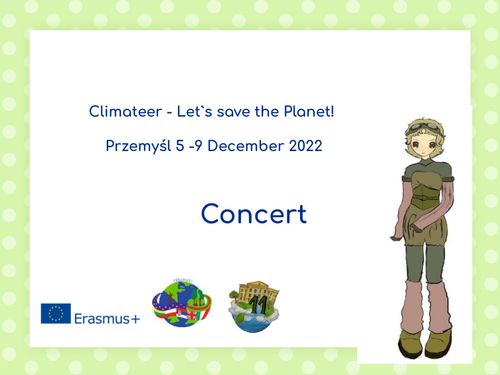 Climateer - Let`s save the Planet!

Przemyśl 5 -9 December 2022

Concert

Erasmus+

11